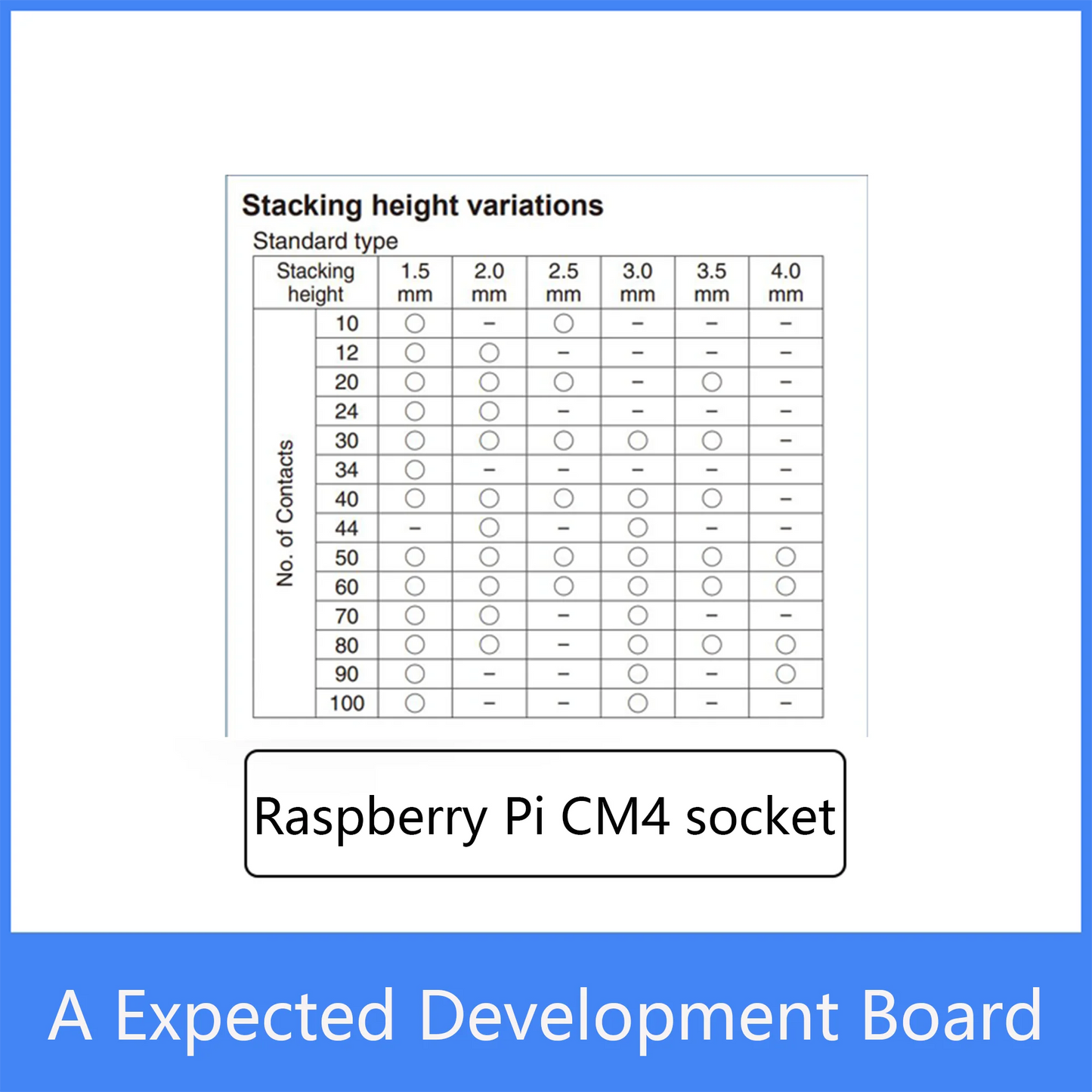 Stacking height variations

Standard type

| Stacking height | | 1.5 mm | 2.0 mm | 2.5 mm | 3.0 mm | 3.5 mm | 4.0 mm |
|---|---|---|---|---|---|---|---|
| No. of Contacts | 10 | ○ | – | ○ | – | – | – |
| | 12 | ○ | ○ | – | – | – | – |
| | 20 | ○ | ○ | ○ | – | ○ | – |
| | 24 | ○ | ○ | – | – | – | – |
| | 30 | ○ | ○ | ○ | ○ | ○ | – |
| | 34 | ○ | – | – | – | – | – |
| | 40 | ○ | ○ | ○ | ○ | ○ | – |
| | 44 | – | ○ | – | ○ | – | – |
| | 50 | ○ | ○ | ○ | ○ | ○ | ○ |
| | 60 | ○ | ○ | ○ | ○ | ○ | ○ |
| | 70 | ○ | ○ | – | ○ | – | – |
| | 80 | ○ | ○ | – | ○ | ○ | ○ |
| | 90 | ○ | – | – | ○ | – | ○ |
| | 100 | ○ | – | – | ○ | – | – |

Raspberry Pi CM4 socket

A Expected Development Board